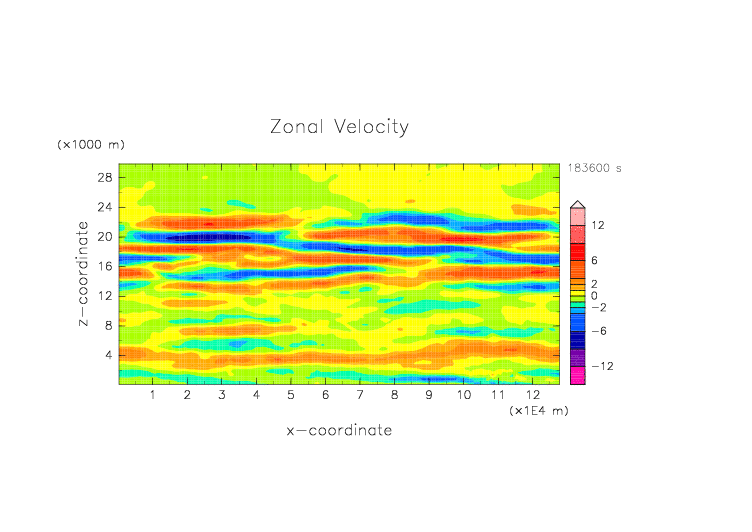 Zonal Velocity

(×1000 m)

183600 s

z−coordinate

28
24
20
16
12
8
4

1 2 3 4 5 6 7 8 9 10 11 12

(×1E4 m)

x−coordinate

12
6
2
0
−2
−6
−12